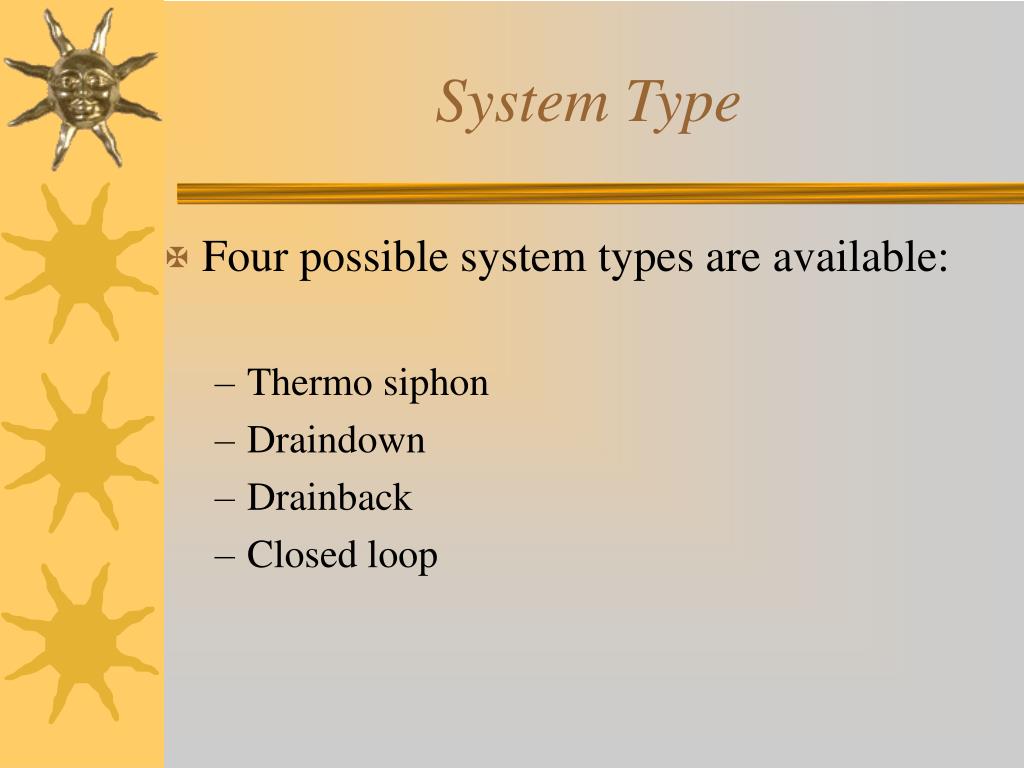 System Type

Four possible system types are available:

– Thermo siphon
– Draindown
– Drainback
– Closed loop